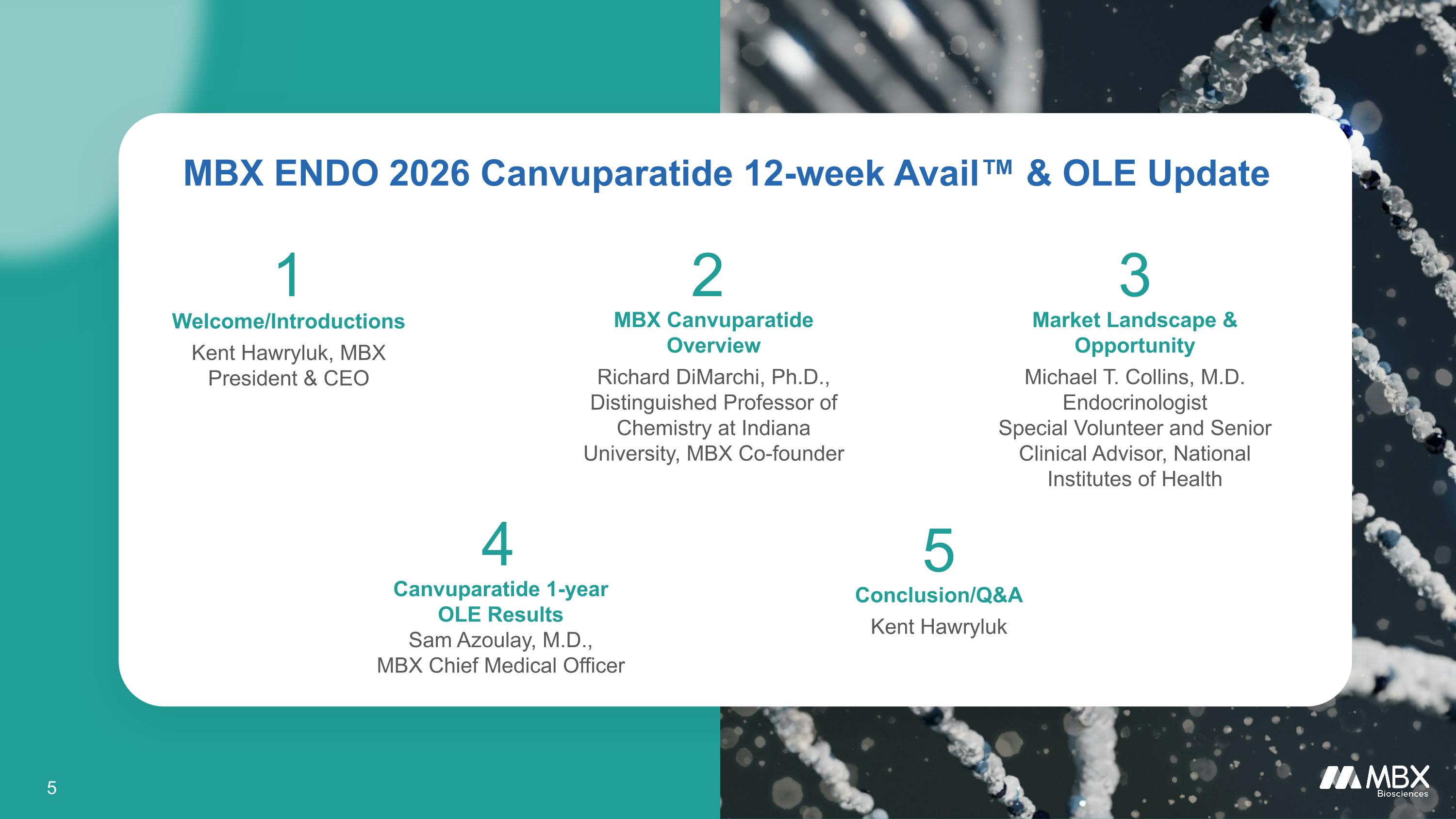 MBX ENDO 2026 Canvuparatide 12-week Avail™ & OLE Update

1
Welcome/Introductions
Kent Hawryluk, MBX President & CEO

2
MBX Canvuparatide Overview
Richard DiMarchi, Ph.D., Distinguished Professor of Chemistry at Indiana University, MBX Co-founder

3
Market Landscape & Opportunity
Michael T. Collins, M.D.
Endocrinologist
Special Volunteer and Senior Clinical Advisor, National Institutes of Health

4
Canvuparatide 1-year OLE Results
Sam Azoulay, M.D.,
MBX Chief Medical Officer

5
Conclusion/Q&A
Kent Hawryluk

5

MBX
Biosciences